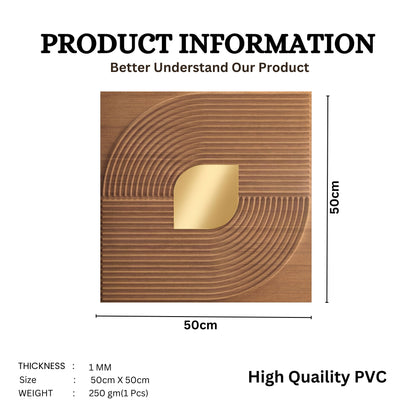 PRODUCT INFORMATION
Better Understand Our Product

50cm

50cm

THICKNESS : 1 MM
Size : 50cm X 50cm
WEIGHT : 250 gm(1 Pcs)

High Quaility PVC